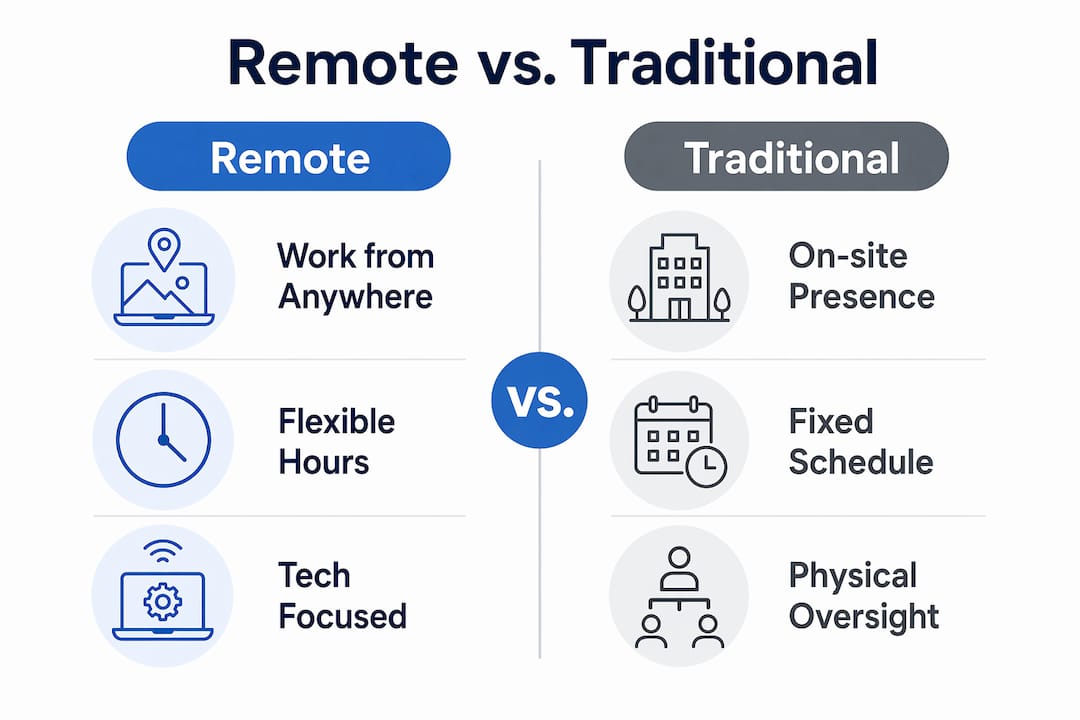 Remote vs. Traditional

Remote

Work from Anywhere

Flexible Hours

Tech Focused

VS.

Traditional

On-site Presence

Fixed Schedule

Physical Oversight